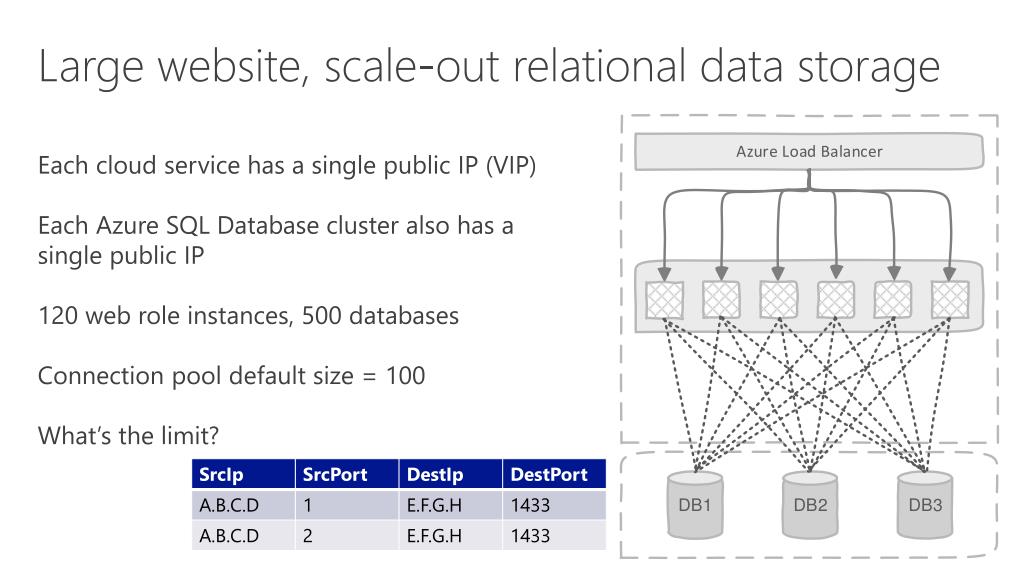 Large website, scale-out relational data storage

Each cloud service has a single public IP (VIP)

Each Azure SQL Database cluster also has a single public IP

120 web role instances, 500 databases

Connection pool default size = 100

What's the limit?

| SrcIp | SrcPort | DestIp | DestPort |
|---|---|---|---|
| A.B.C.D | 1 | E.F.G.H | 1433 |
| A.B.C.D | 2 | E.F.G.H | 1433 |

Azure Load Balancer

DB1

DB2

DB3